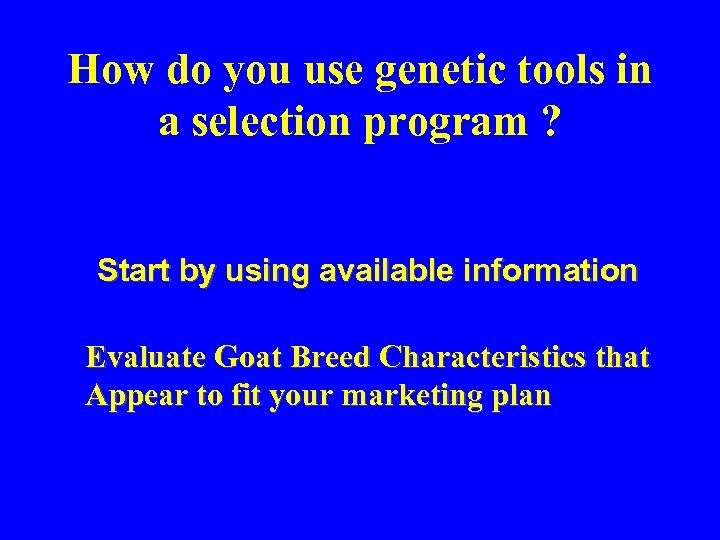 How do you use genetic tools in a selection program ?

Start by using available information

Evaluate Goat Breed Characteristics that Appear to fit your marketing plan